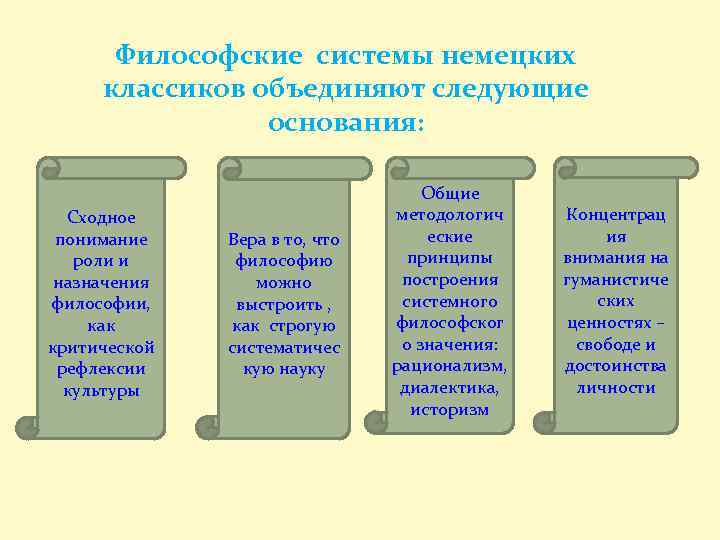 Философские системы немецких классиков объединяют следующие основания:

Сходное понимание роли и назначения философии, как критической рефлексии культуры

Вера в то, что философию можно выстроить , как строгую систематическую науку

Общие методологические принципы построения системного философского значения: рационализм, диалектика, историзм

Концентрация внимания на гуманистических ценностях – свободе и достоинства личности